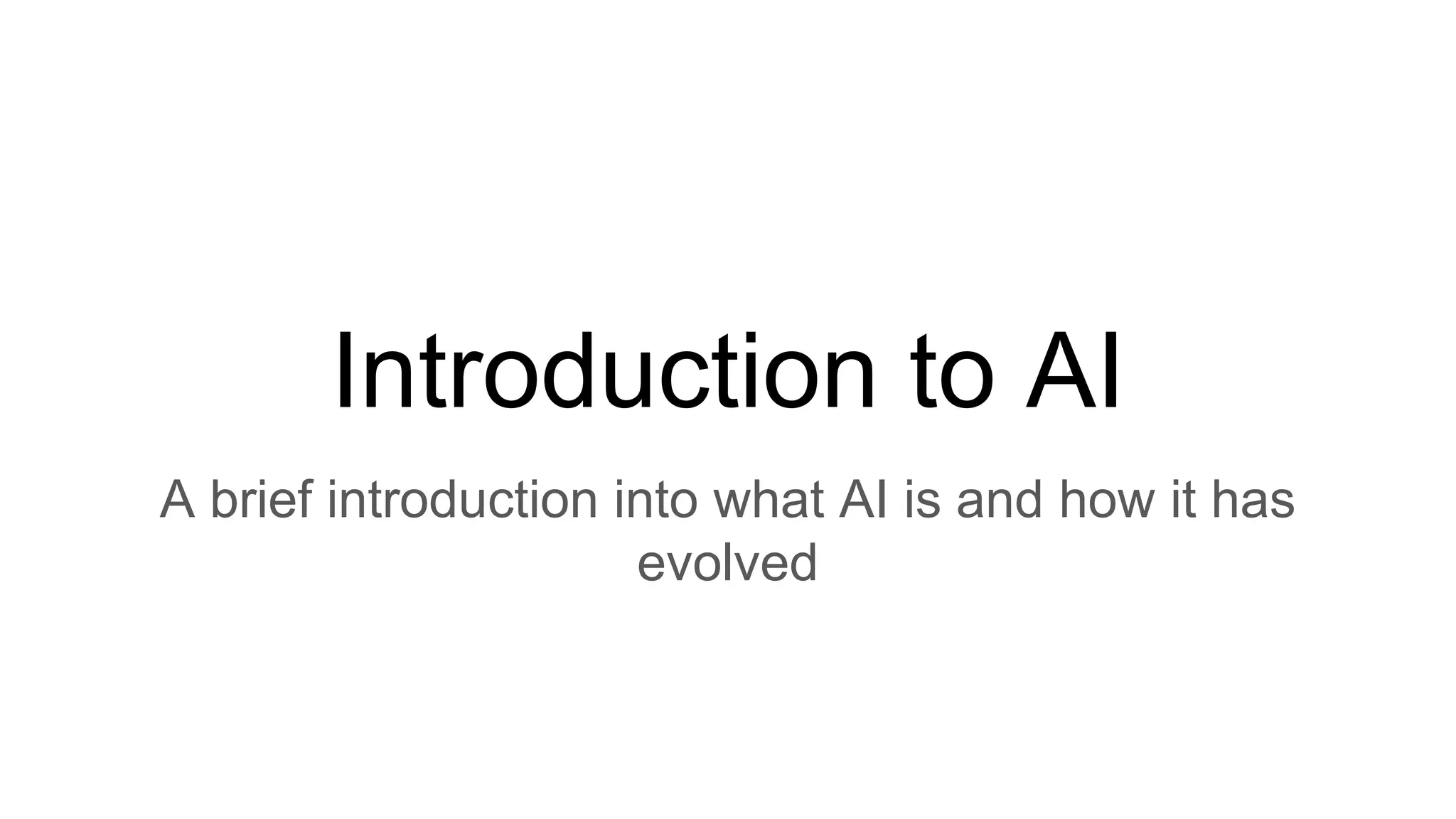 Introduction to AI

A brief introduction into what AI is and how it has evolved